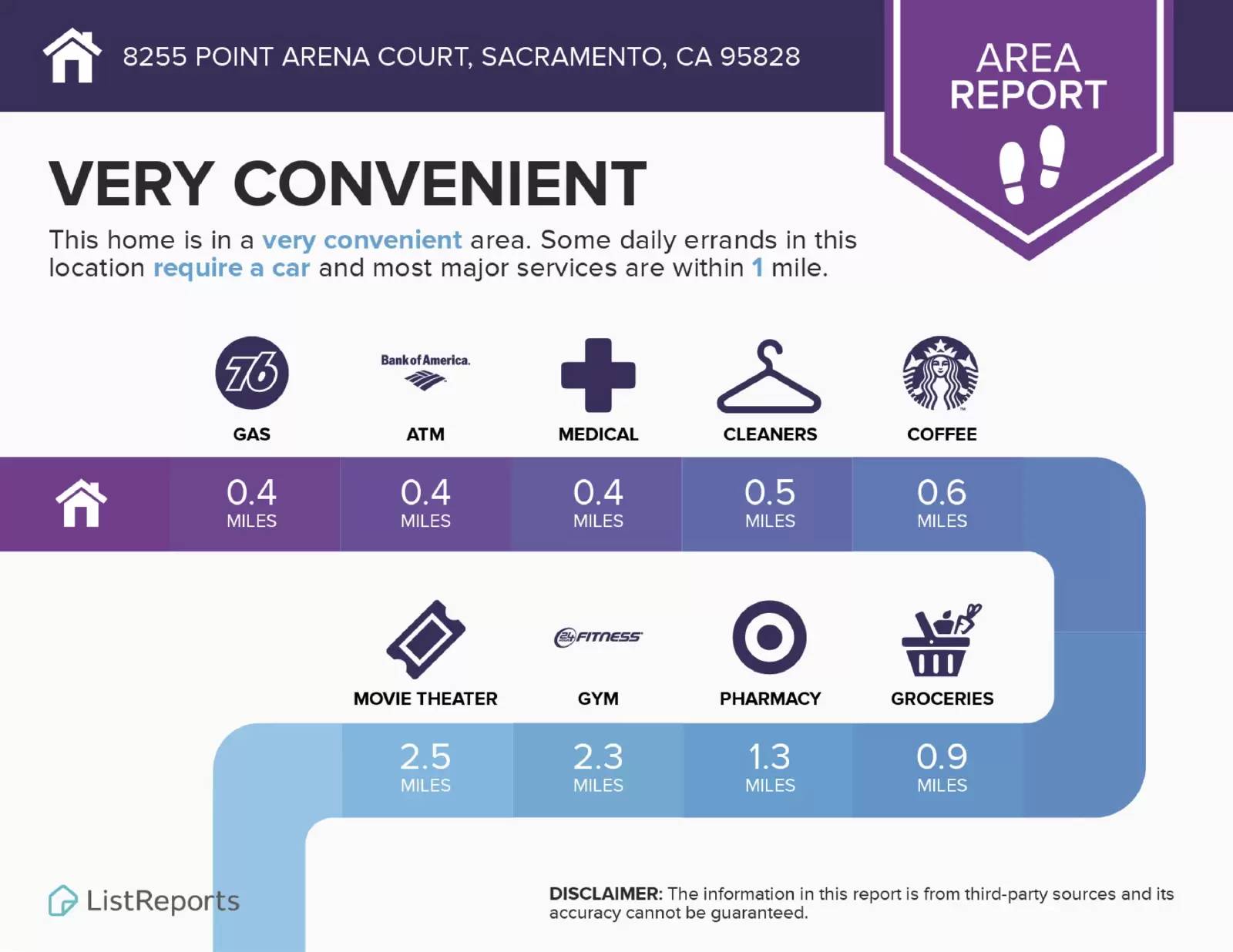 8255 POINT ARENA COURT, SACRAMENTO, CA 95828

AREA REPORT

VERY CONVENIENT

This home is in a very convenient area. Some daily errands in this location require a car and most major services are within 1 mile.

76
GAS

Bank of America.
ATM

MEDICAL

CLEANERS

COFFEE

0.4 MILES

0.4 MILES

0.4 MILES

0.5 MILES

0.6 MILES

MOVIE THEATER

24 FITNESS
GYM

PHARMACY

GROCERIES

2.5 MILES

2.3 MILES

1.3 MILES

0.9 MILES

ListReports

DISCLAIMER: The information in this report is from third-party sources and its accuracy cannot be guaranteed.